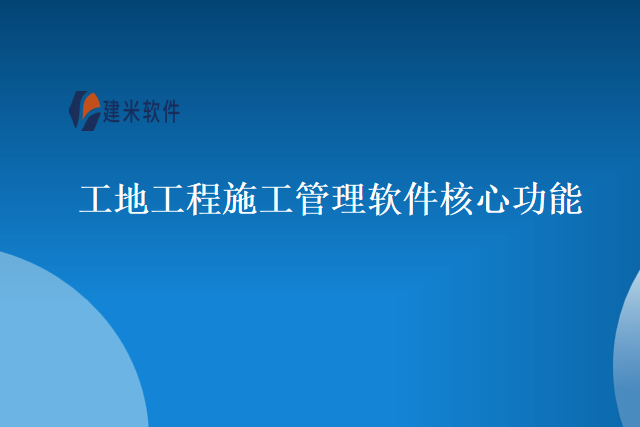 建米软件

工地工程施工管理软件核心功能